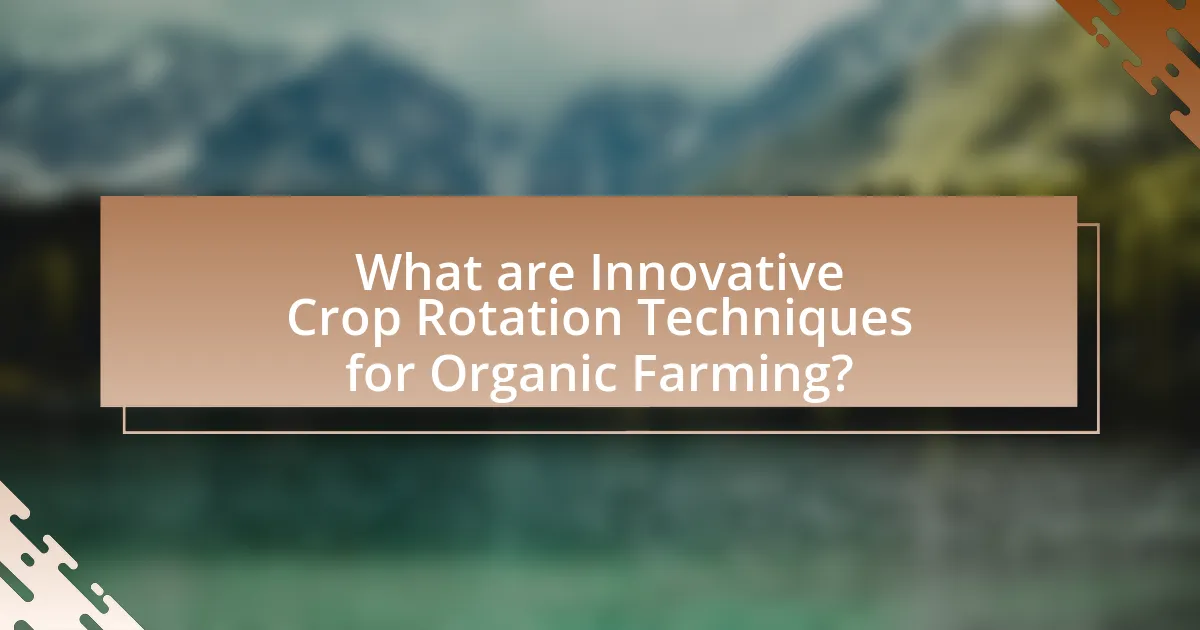 What are Innovative Crop Rotation Techniques for Organic Farming?